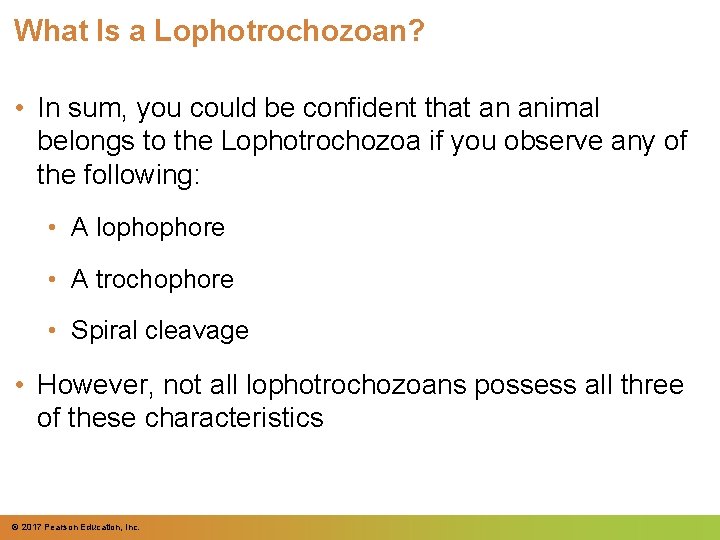 What Is a Lophotrochozoan?

• In sum, you could be confident that an animal belongs to the Lophotrochozoa if you observe any of the following:

• A lophophore

• A trochophore

• Spiral cleavage

• However, not all lophotrochozoans possess all three of these characteristics

© 2017 Pearson Education, Inc.